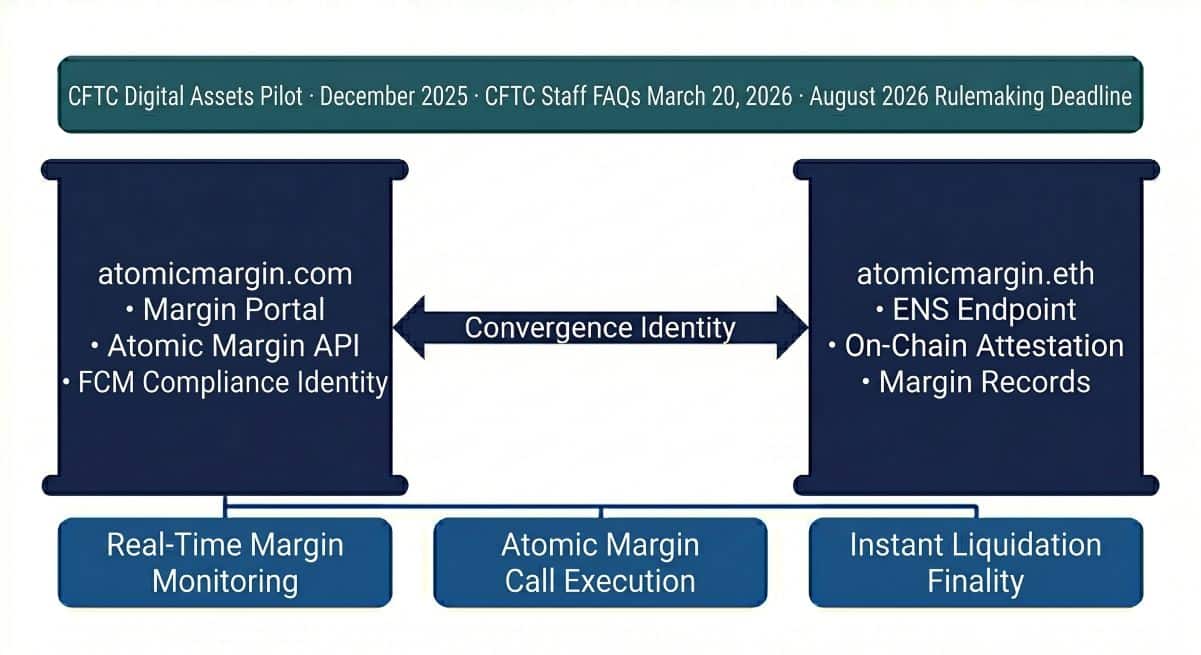 CFTC Digital Assets Pilot · December 2025 · CFTC Staff FAQs March 20, 2026 · August 2026 Rulemaking Deadline

atomicmargin.com
• Margin Portal
• Atomic Margin API
• FCM Compliance Identity

Convergence Identity

atomicmargin.eth
• ENS Endpoint
• On-Chain Attestation
• Margin Records

Real-Time Margin Monitoring

Atomic Margin Call Execution

Instant Liquidation Finality